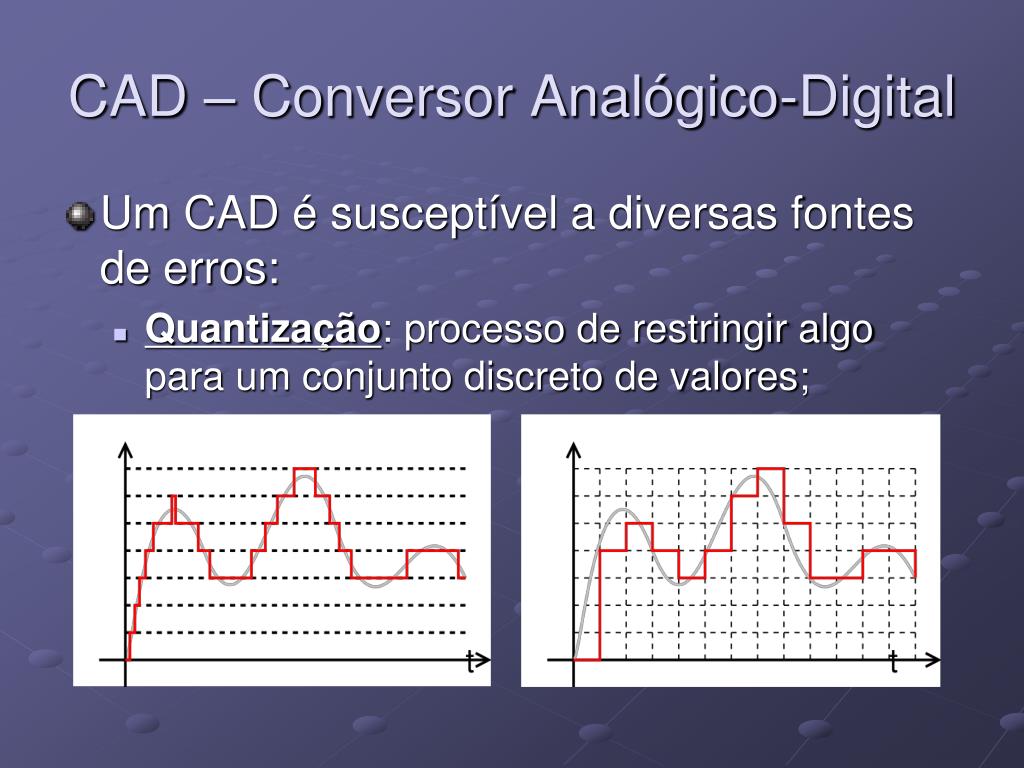 CAD – Conversor Analógico-Digital

Um CAD é susceptível a diversas fontes de erros:

Quantização: processo de restringir algo para um conjunto discreto de valores;

t

t